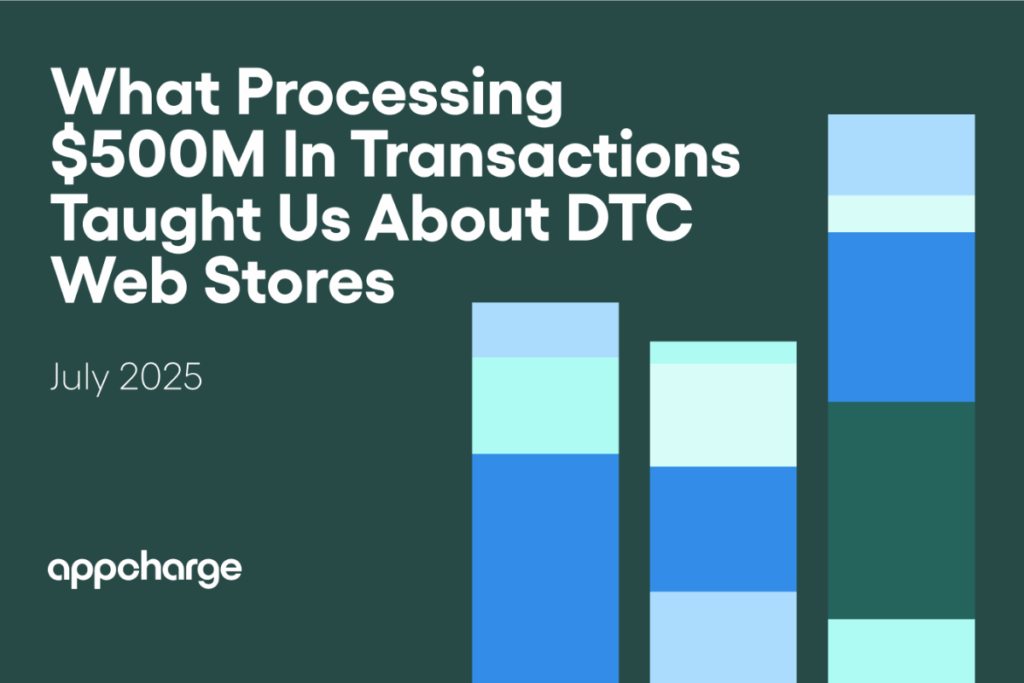 What Processing \$500M In Transactions Taught Us About DTC Web Stores

July 2025

appcharge